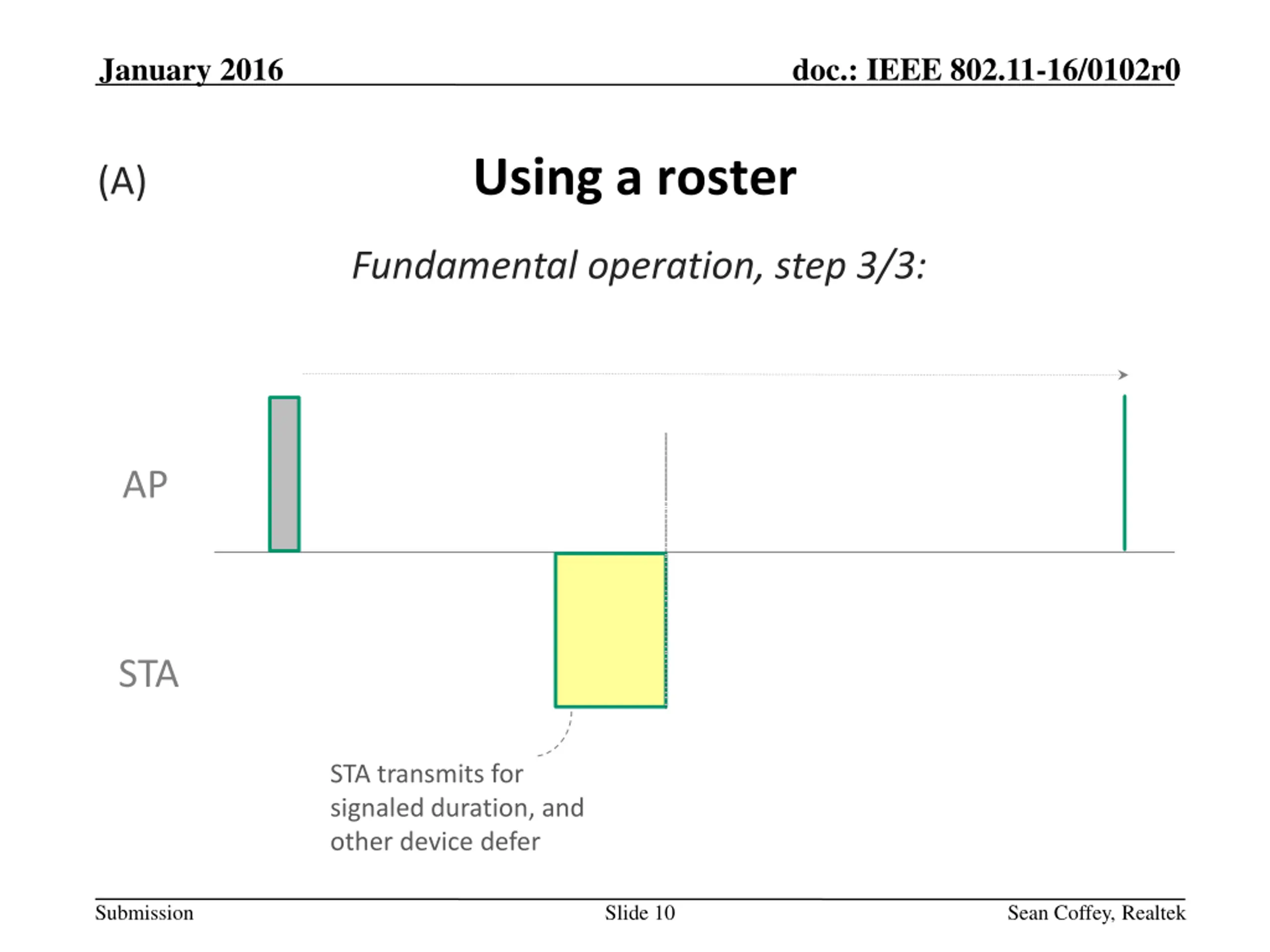 January 2016

doc.: IEEE 802.11-16/0102r0

(A)

Using a roster

Fundamental operation, step 3/3:

AP

STA

STA transmits for signaled duration, and other device defer

Submission

Slide 10

Sean Coffey, Realtek